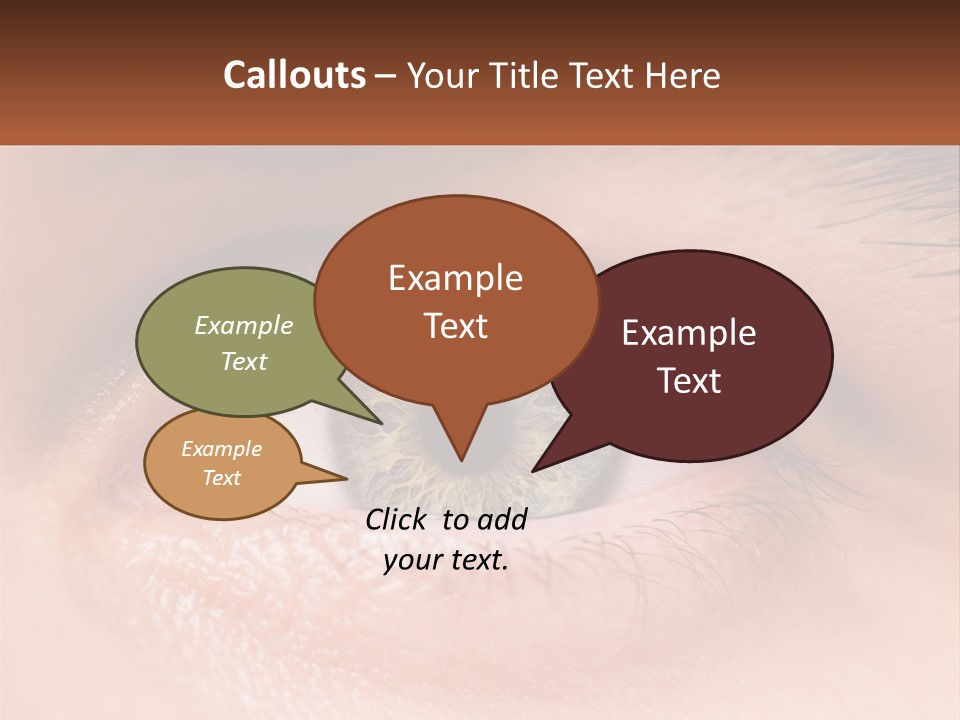 Callouts – Your Title Text Here

Example Text

Example Text

Example Text

Example Text

Click to add your text.